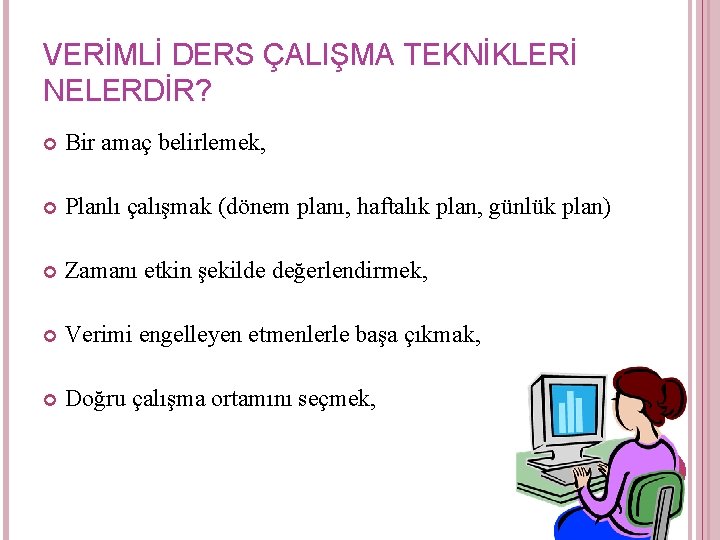 VERİMLİ DERS ÇALIŞMA TEKNİKLERİ NELERDİR?

Bir amaç belirlemek,

Planlı çalışmak (dönem planı, haftalık plan, günlük plan)

Zamanı etkin şekilde değerlendirmek,

Verimi engelleyen etmenlerle başa çıkmak,

Doğru çalışma ortamını seçmek,